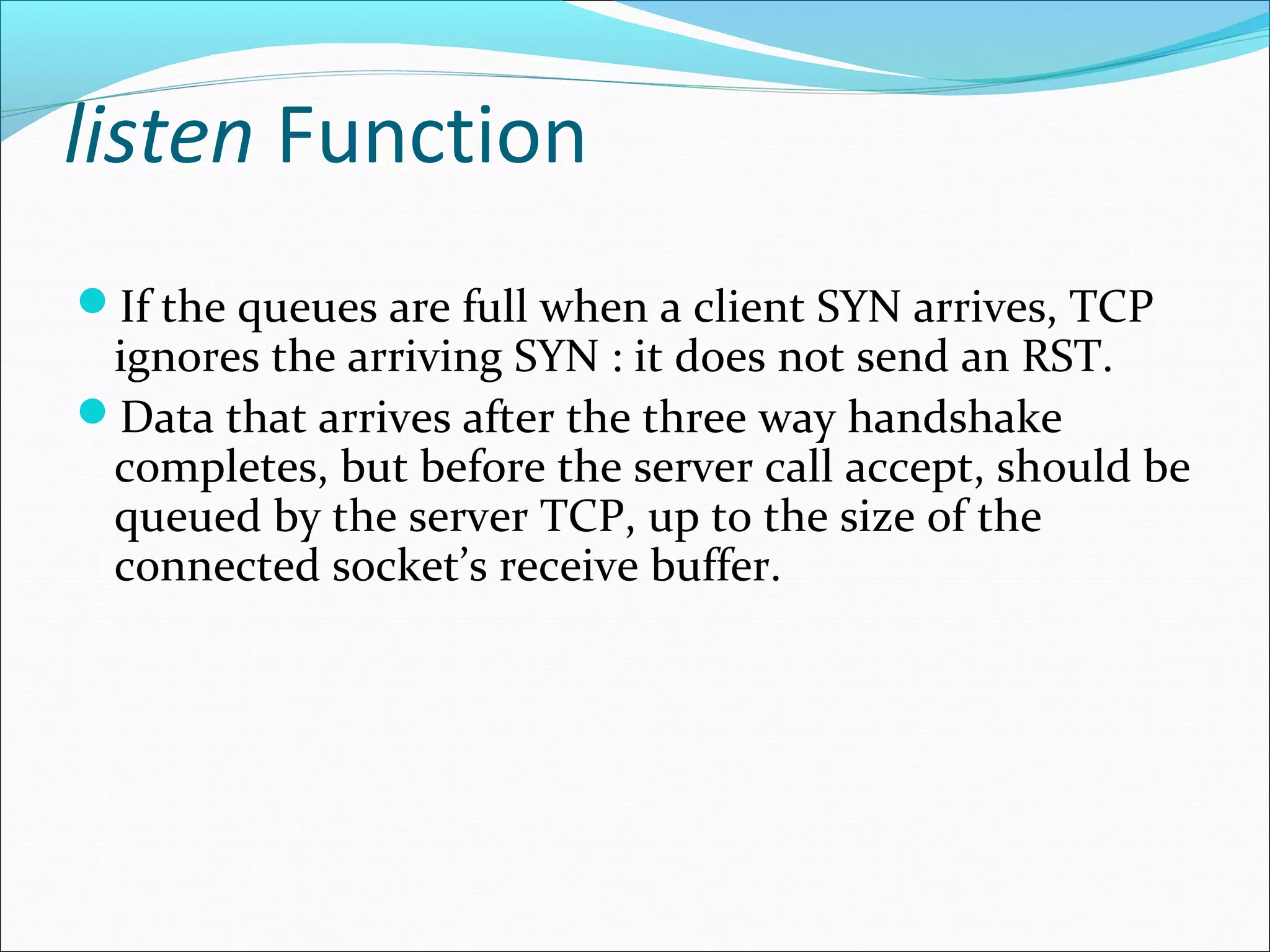 listen Function

- If the queues are full when a client SYN arrives, TCP ignores the arriving SYN : it does not send an RST.
- Data that arrives after the three way handshake completes, but before the server call accept, should be queued by the server TCP, up to the size of the connected socket’s receive buffer.